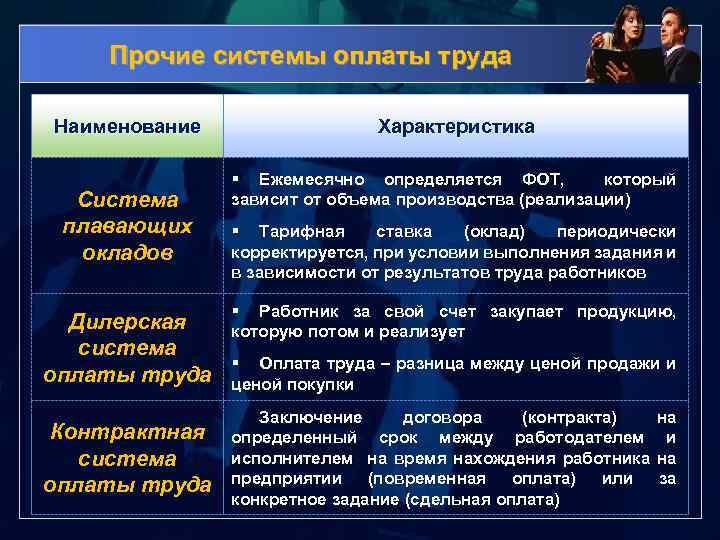 Прочие системы оплаты труда

| Наименование | Характеристика |
|---|---|
| Система плавающих окладов | ▪ Ежемесячно определяется ФОТ, который зависит от объема производства (реализации) ▪ Тарифная ставка (оклад) периодически корректируется, при условии выполнения задания и в зависимости от результатов труда работников |
| Дилерская система оплаты труда | ▪ Работник за свой счет закупает продукцию, которую потом и реализует ▪ Оплата труда – разница между ценой продажи и ценой покупки |
| Контрактная система оплаты труда | Заключение договора (контракта) на определенный срок между работодателем и исполнителем на время нахождения работника на предприятии (повременная оплата) или за конкретное задание (сдельная оплата) |